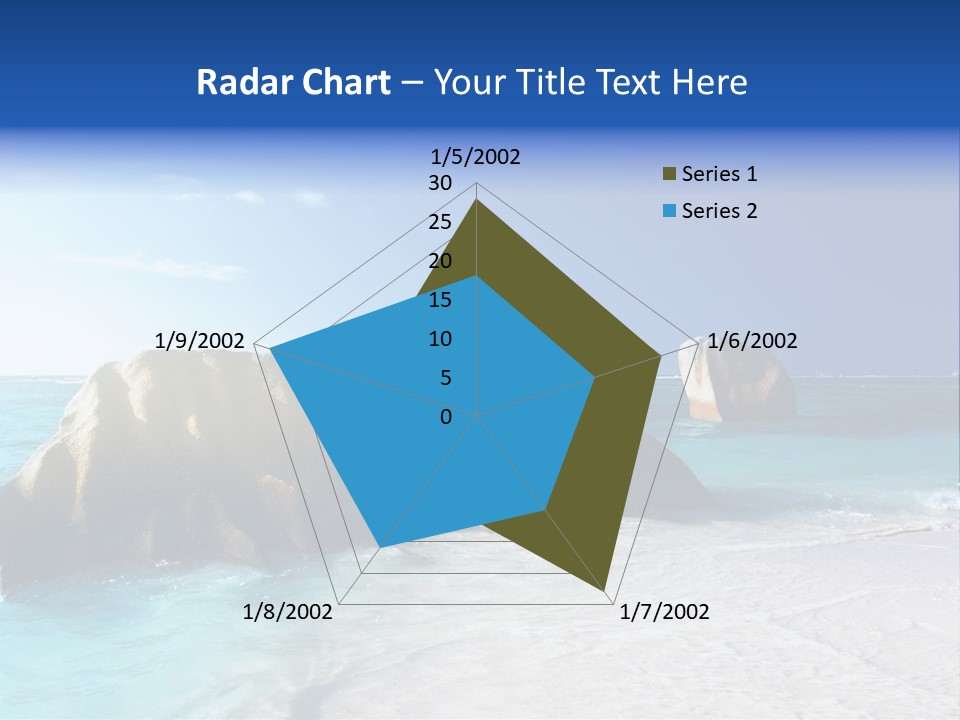 Radar Chart – Your Title Text Here

1/5/2002
30
25
20
15
10
5
0
1/6/2002
1/7/2002
1/8/2002
1/9/2002

Series 1
Series 2